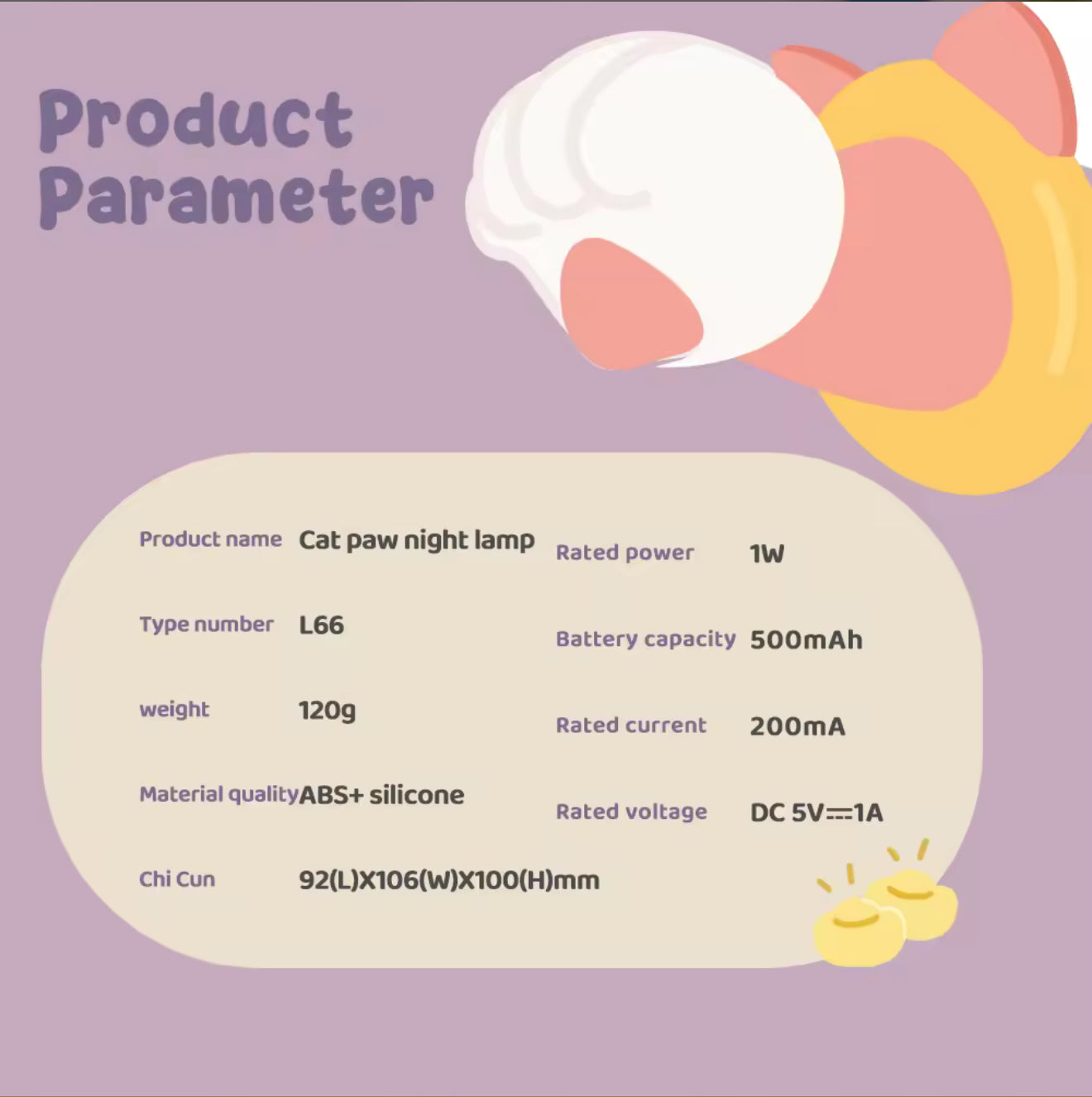 Product Parameter

Product name Cat paw night lamp

Type number L66

weight 120g

Material quality ABS+ silicone

Chi Cun 92(L)X106(W)X100(H)mm

Rated power 1W

Battery capacity 500mAh

Rated current 200mA

Rated voltage DC 5V⎓1A